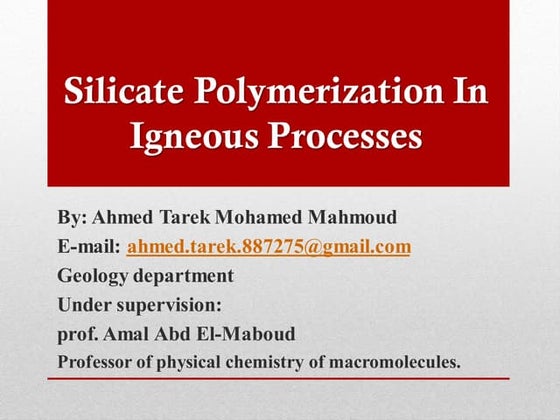 Silicate Polymerization In Igneous Processes

By: Ahmed Tarek Mohamed Mahmoud
E-mail: ahmed.tarek.887275@gmail.com
Geology department
Under supervision:
prof. Amal Abd El-Maboud
Professor of physical chemistry of macromolecules.